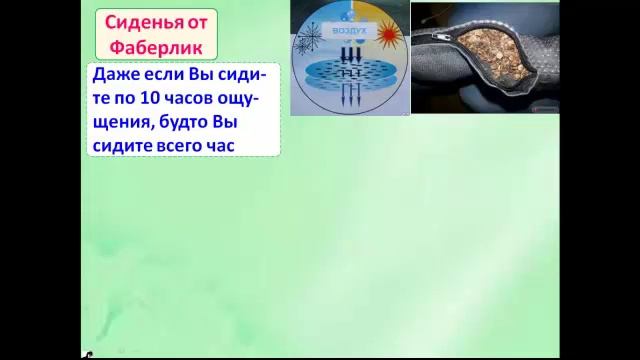 Сиденья от Фаберлик

Даже если Вы сидите по 10 часов ощущения, будто Вы сидите всего час

ВОЗДУХ